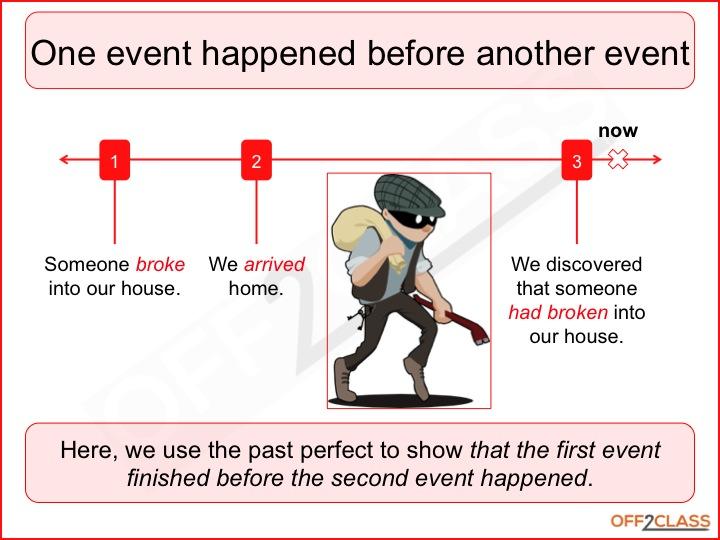 One event happened before another event

now

1

2

3

Someone broke into our house.

We arrived home.

We discovered that someone had broken into our house.

Here, we use the past perfect to show that the first event finished before the second event happened.

OFF2CLASS